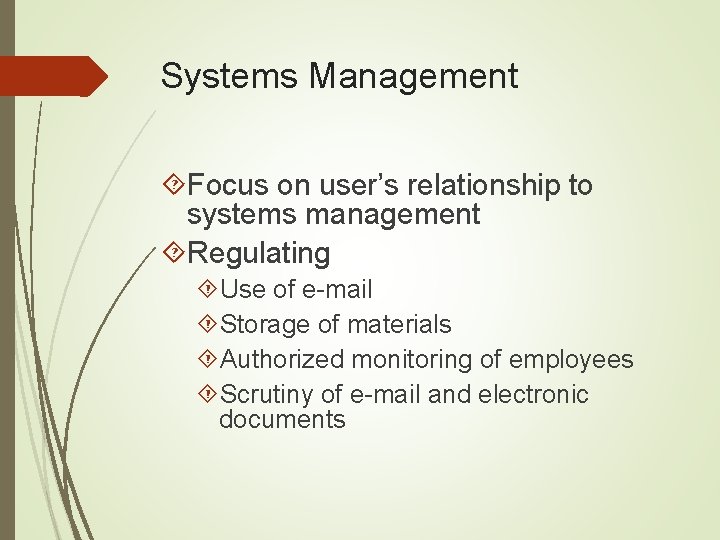 Systems Management

Focus on user’s relationship to systems management

Regulating

Use of e-mail

Storage of materials

Authorized monitoring of employees

Scrutiny of e-mail and electronic documents